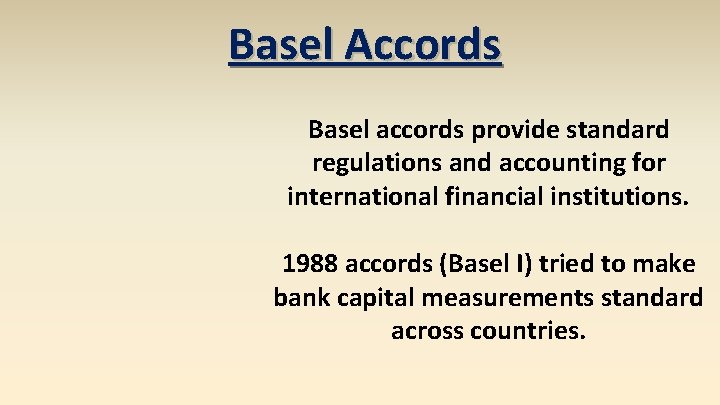 Basel Accords

Basel accords provide standard regulations and accounting for international financial institutions.

1988 accords (Basel I) tried to make bank capital measurements standard across countries.